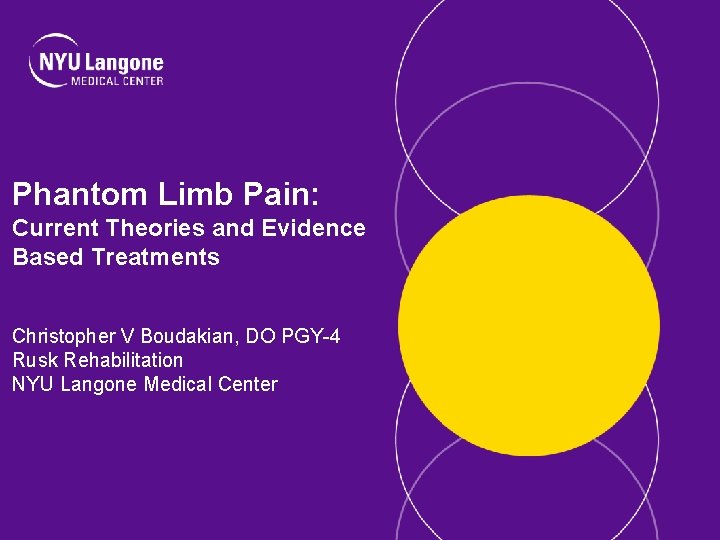 NYU Langone
MEDICAL CENTER

Phantom Limb Pain:
Current Theories and Evidence Based Treatments

Christopher V Boudakian, DO PGY-4
Rusk Rehabilitation
NYU Langone Medical Center